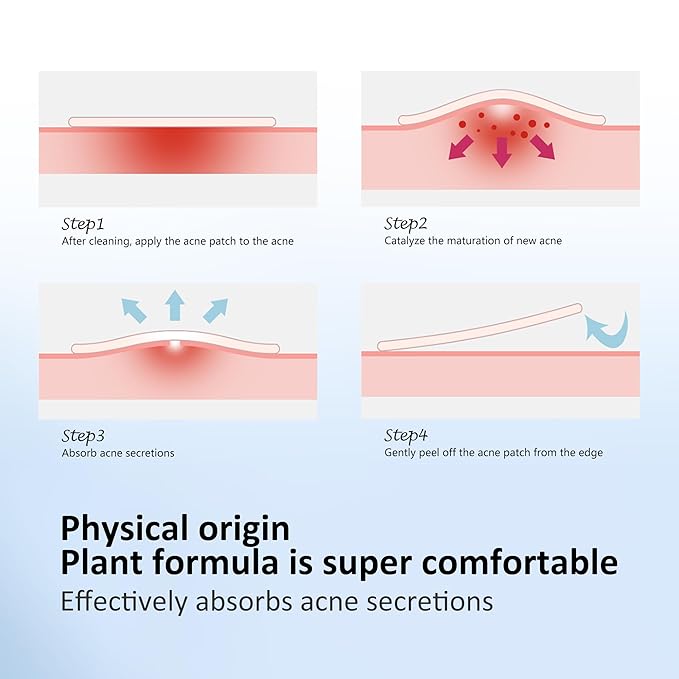 Step1
After cleaning, apply the acne patch to the acne

Step2
Catalyze the maturation of new acne

Step3
Absorb acne secretions

Step4
Gently peel off the acne patch from the edge

Physical origin
Plant formula is super comfortable
Effectively absorbs acne secretions